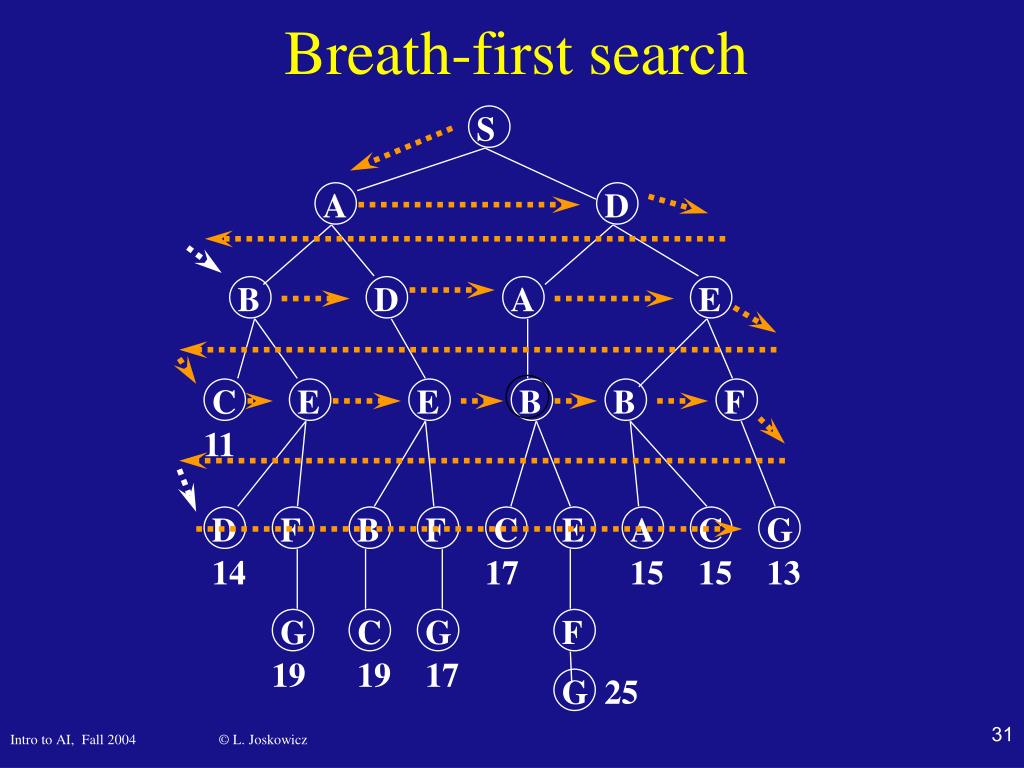 Breath-first search

S

A D

B D A E

C E E B B F

11

D F B F C E A C G

14 17 15 15 13

G C G F

19 19 17

G 25

Intro to AI, Fall 2004 © L. Joskowicz 31